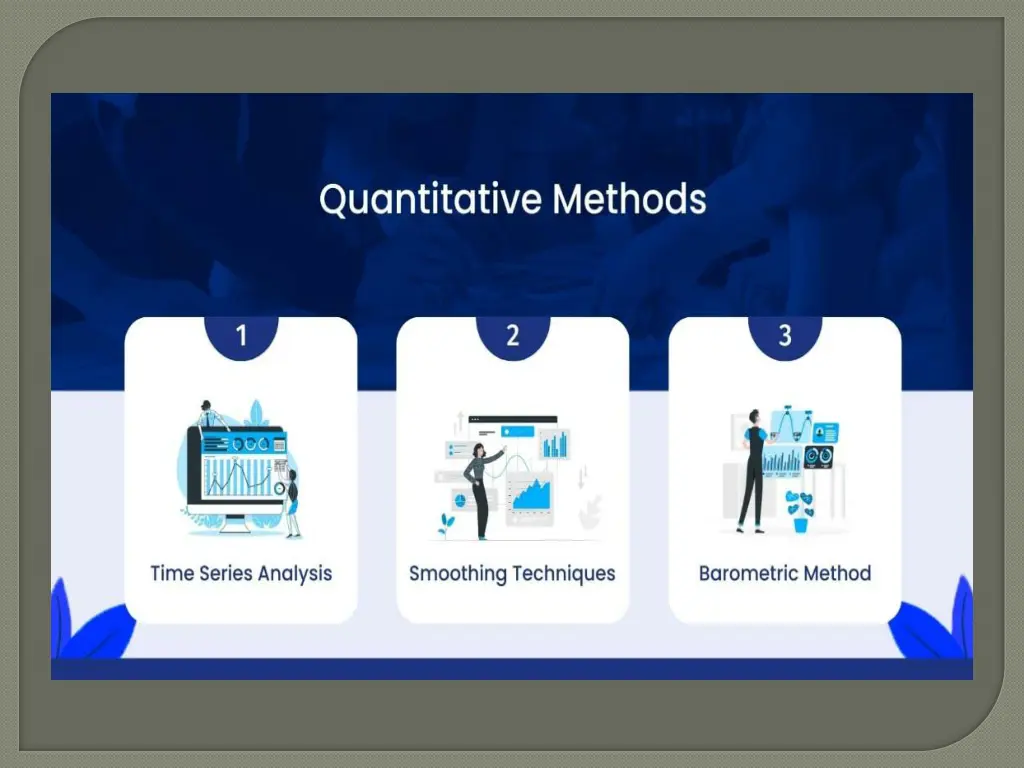 Quantitative Methods

1

Time Series Analysis

2

Smoothing Techniques

3

Barometric Method